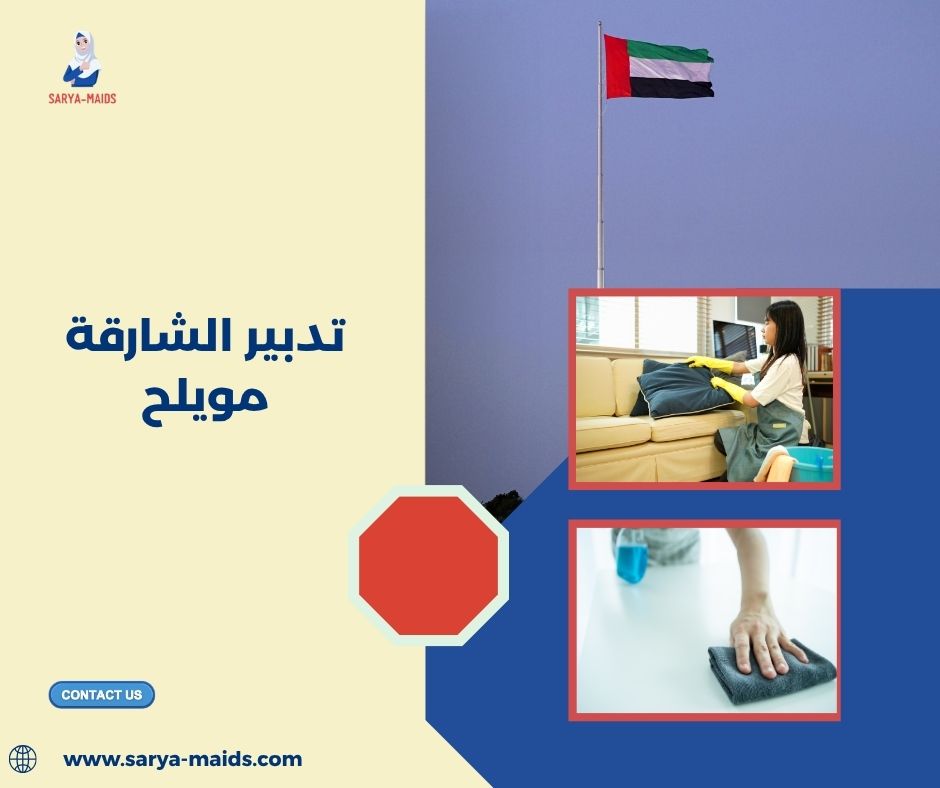 SARYA-MAIDS

تدبير الشارقة
مويلح

CONTACT US

www.sarya-maids.com